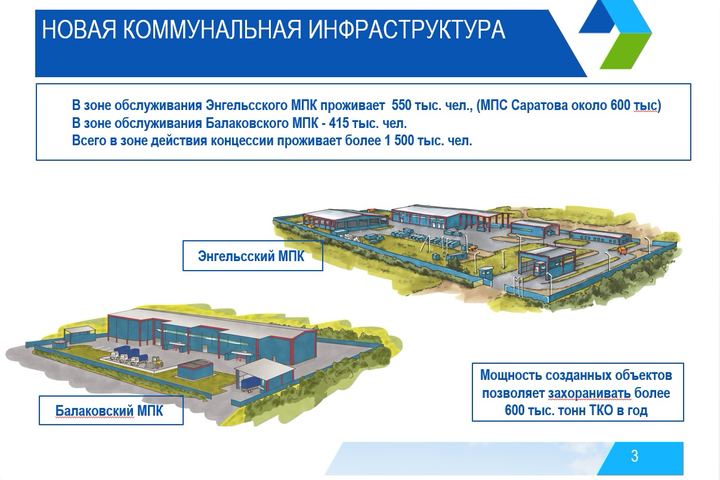 НОВАЯ КОММУНАЛЬНАЯ ИНФРАСТРУКТУРА

В зоне обслуживания Энгельсского МПК проживает 550 тыс. чел., (МПС Саратова около 600 тыс)
В зоне обслуживания Балаковского МПК - 415 тыс. чел.
Всего в зоне действия концессии проживает более 1 500 тыс. чел.

Энгельсский МПК

Балаковский МПК

Мощность созданных объектов позволяет захоранивать более 600 тыс. тонн ТКО в год

3